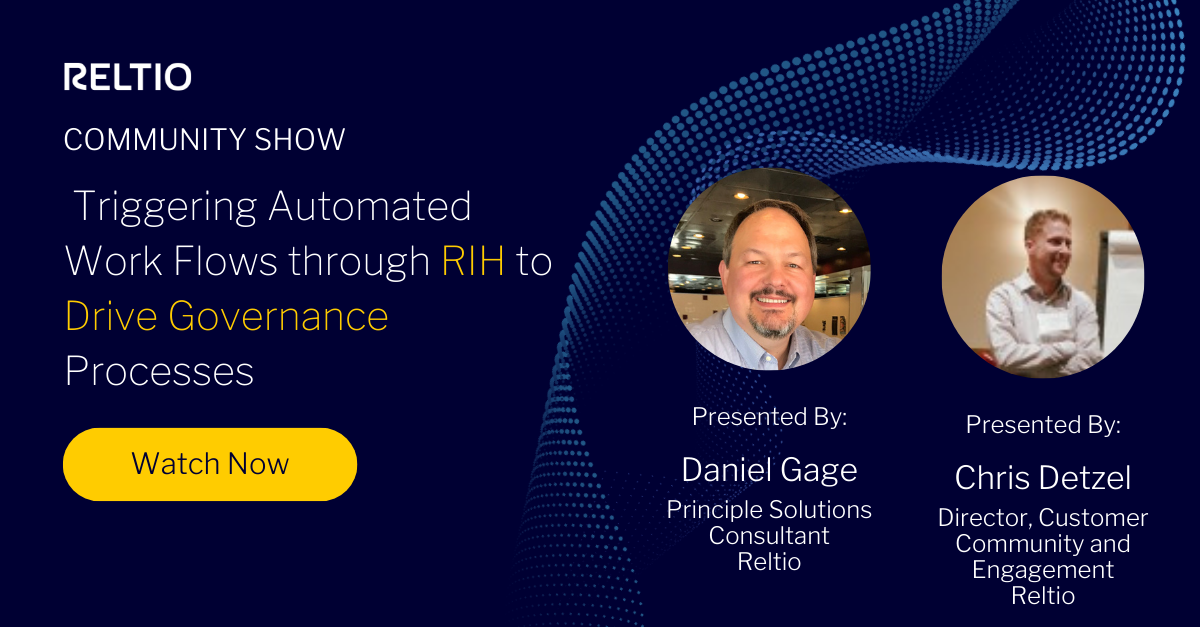 RELTIO

COMMUNITY SHOW

Triggering Automated Work Flows through RIH to Drive Governance Processes

Watch Now

Presented By:

Daniel Gage

Principle Solutions Consultant Reltio

Presented By:

Chris Detzel

Director, Customer Community and Engagement Reltio